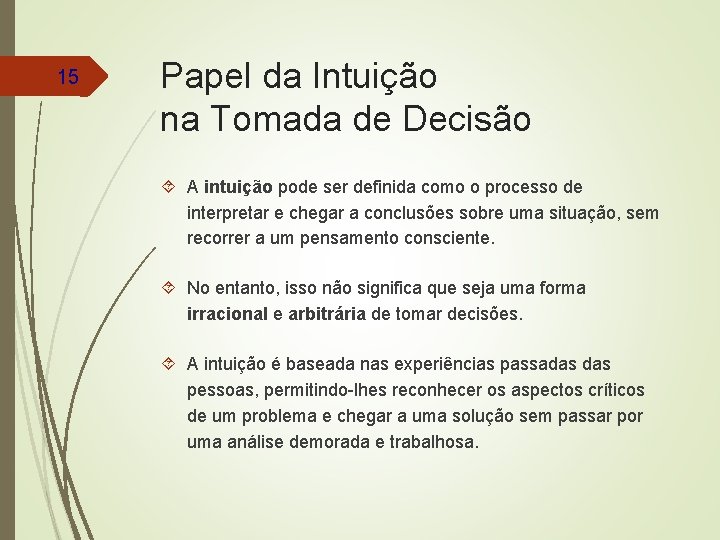 15

Papel da Intuição
na Tomada de Decisão

A intuição pode ser definida como o processo de interpretar e chegar a conclusões sobre uma situação, sem recorrer a um pensamento consciente.

No entanto, isso não significa que seja uma forma irracional e arbitrária de tomar decisões.

A intuição é baseada nas experiências passadas das pessoas, permitindo-lhes reconhecer os aspectos críticos de um problema e chegar a uma solução sem passar por uma análise demorada e trabalhosa.